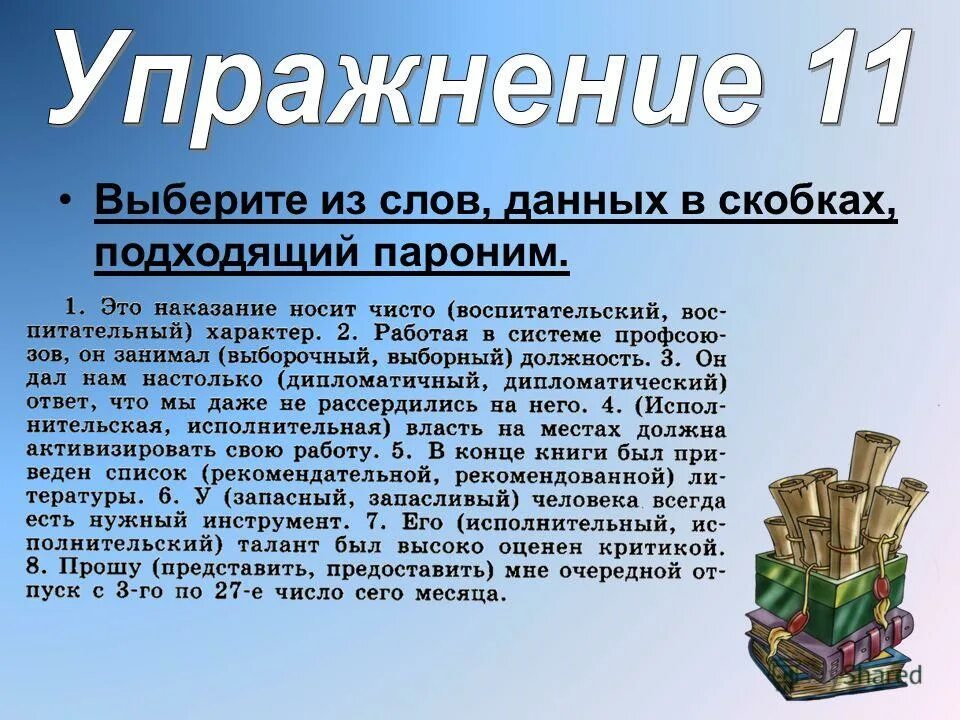 Упражнение 11

• Выберите из слов, данных в скобках, подходящий пароним.

1. Это наказание носит чисто (воспитательский, воспитательный) характер. 2. Работая в системе профсоюзов, он занимал (выборочный, выборный) должность. 3. Он дал нам настолько (дипломатичный, дипломатический) ответ, что мы даже не рассердились на него. 4. (Исполнительская, исполнительная) власть на местах должна активизировать свою работу. 5. В конце книги был приведен список (рекомендательной, рекомендованной) литературы. 6. У (запасный, запасливый) человека всегда есть нужный инструмент. 7. Его (исполнительный, исполнительский) талант был высоко оценен критикой. 8. Прошу (представить, предоставить) мне очередной отпуск с 3-го по 27-е число сего месяца.

MyShared